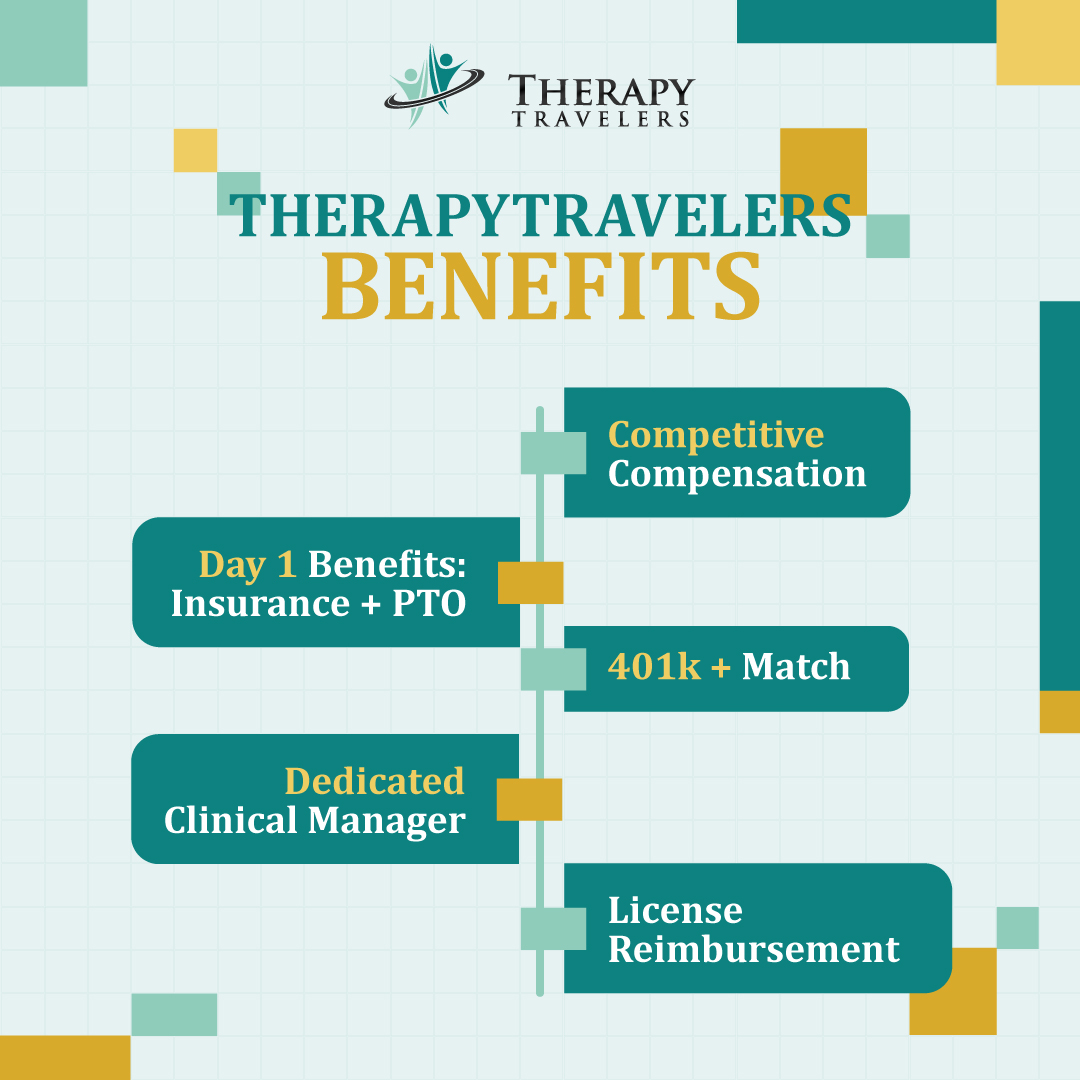 THERAPY TRAVELERS

THERAPYTRAVELERS BENEFITS

Competitive Compensation

Day 1 Benefits: Insurance + PTO

401k + Match

Dedicated Clinical Manager

License Reimbursement